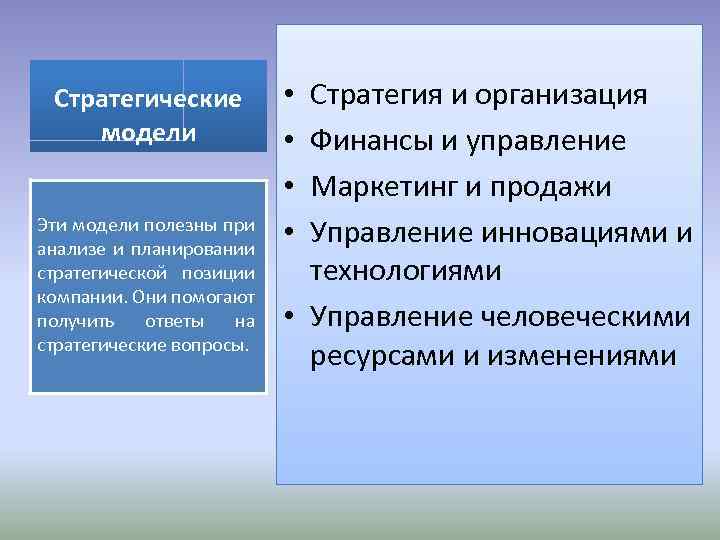 Стратегические модели

Эти модели полезны при анализе и планировании стратегической позиции компании. Они помогают получить ответы на стратегические вопросы.

• Стратегия и организация
• Финансы и управление
• Маркетинг и продажи
• Управление инновациями и технологиями
• Управление человеческими ресурсами и изменениями